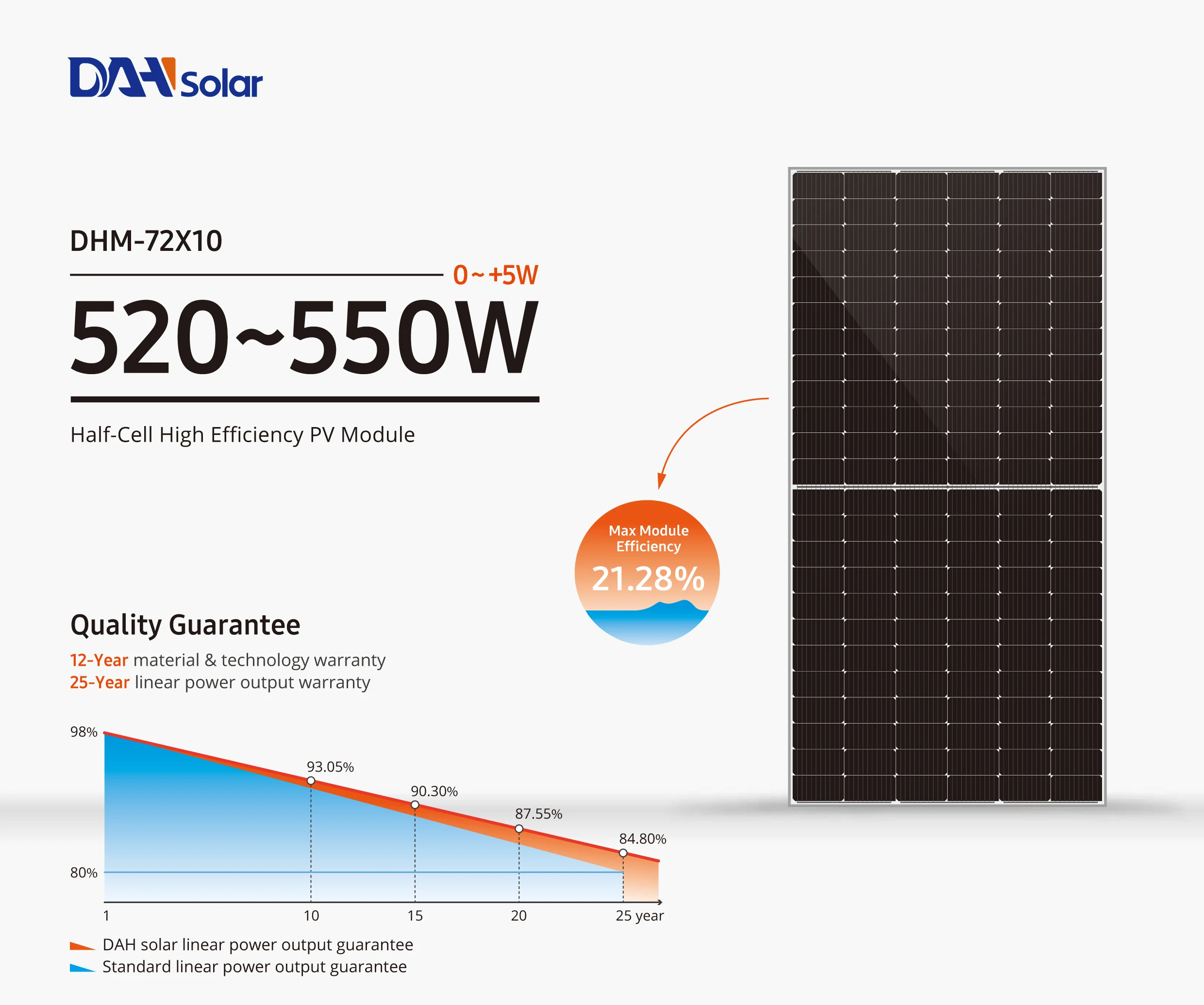 DAH Solar

DHM-72X10

0~+5W

520~550W

Half-Cell High Efficiency PV Module

Max Module Efficiency
21.28%

Quality Guarantee

12-Year material & technology warranty
25-Year linear power output warranty

98%
93.05%
90.30%
87.55%
84.80%
80%
1
10
15
20
25 year

DAH solar linear power output guarantee
Standard linear power output guarantee